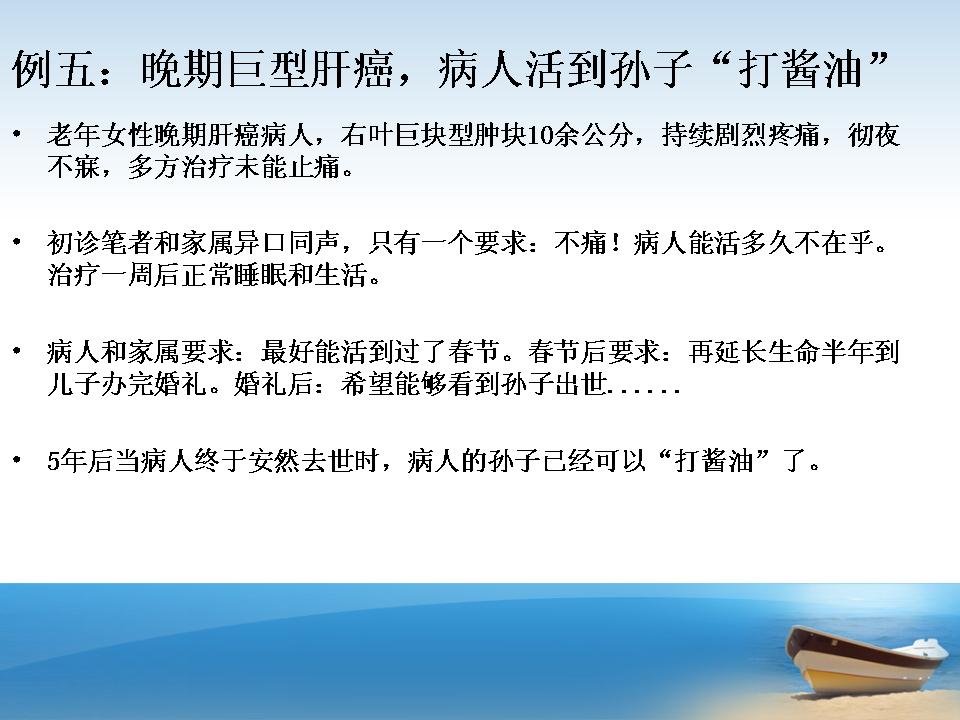 例五：晚期巨型肝癌，病人活到孙子“打酱油”

• 老年女性晚期肝癌病人，右叶巨块型肿块10余公分，持续剧烈疼痛，彻夜不寐，多方治疗未能止痛。

• 初诊笔者和家属异口同声，只有一个要求：不痛！病人能活多久不在乎。治疗一周后正常睡眠和生活。

• 病人和家属要求：最好能活到过了春节。春节后要求：再延长生命半年到儿子办完婚礼。婚礼后：希望能够看到孙子出世......

• 5年后当病人终于安然去世时，病人的孙子已经可以“打酱油”了。